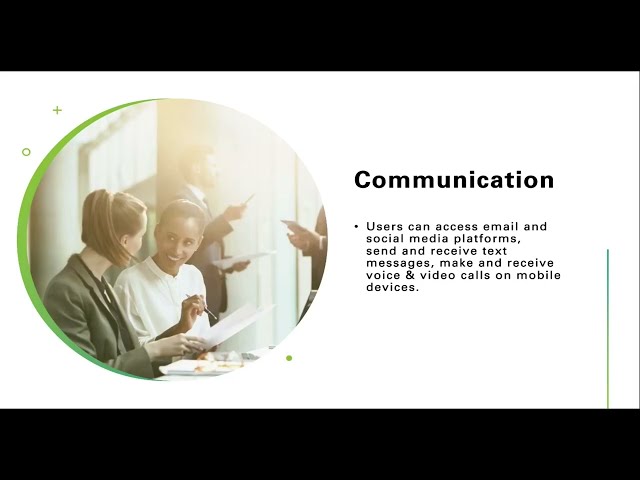 Communication

• Users can access email and social media platforms, send and receive text messages, make and receive voice & video calls on mobile devices.